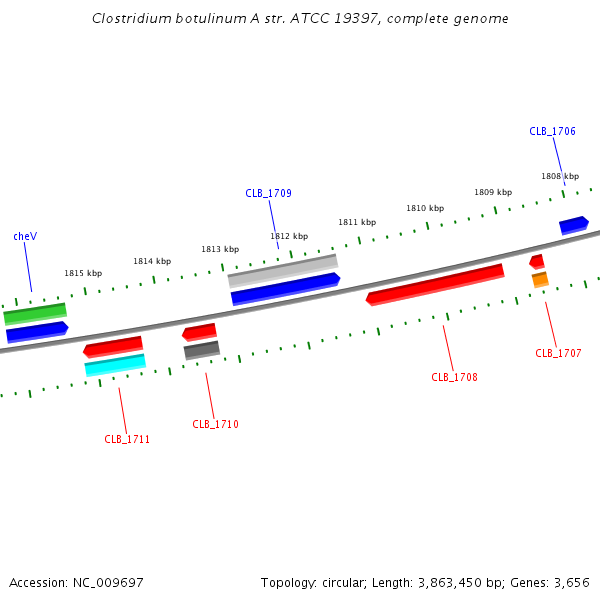 Clostridium botulinum A str. ATCC 19397, complete genome

CLB_1706

1808 kbp

1809 kbp

CLB_1709

1810 kbp

1811 kbp

cheV

1812 kbp

1813 kbp

1814 kbp

1815 kbp

CLB_1707

CLB_1708

CLB_1710

CLB_1711

Accession: NC_009697

Topology: circular; Length: 3,863,450 bp; Genes: 3,656